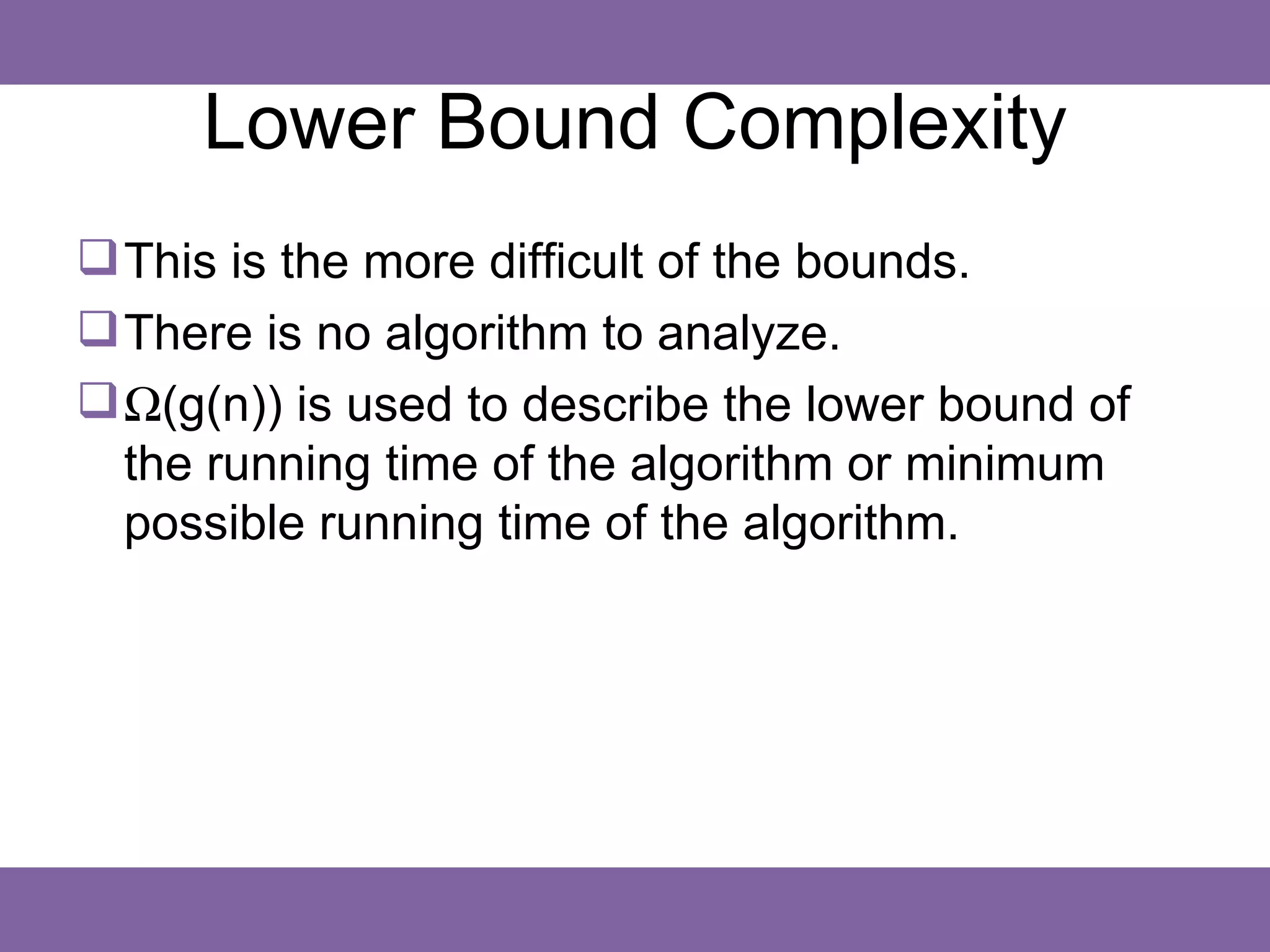 Lower Bound Complexity

❑ This is the more difficult of the bounds.

❑ There is no algorithm to analyze.

❑ $\Omega(g(n))$ is used to describe the lower bound of the running time of the algorithm or minimum possible running time of the algorithm.